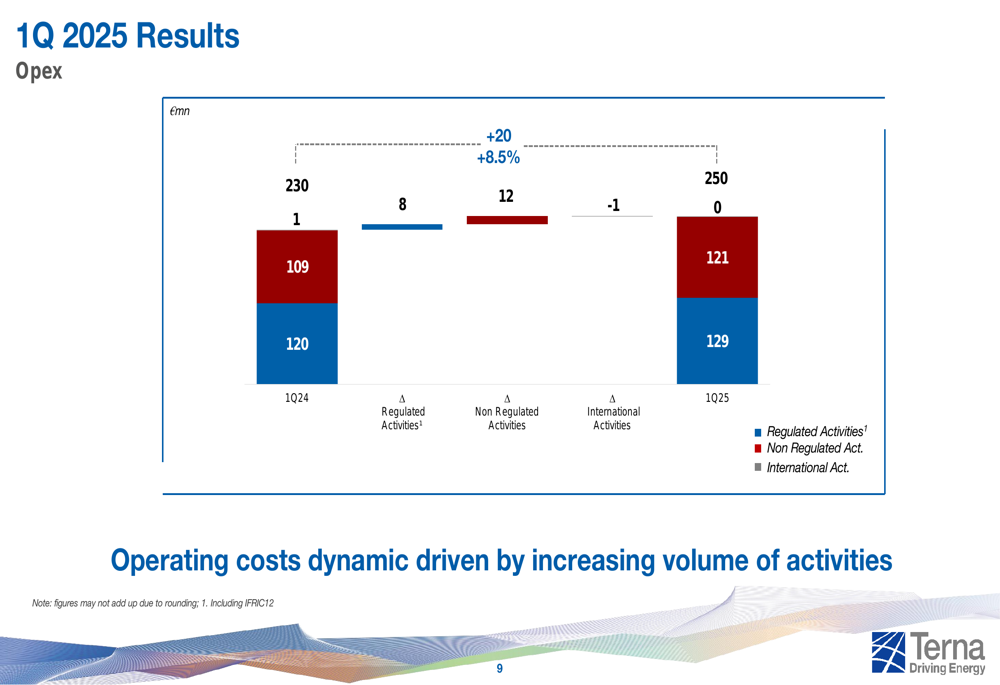 1Q 2025 Results
Opex

€mn

+20
+8.5%

230
1
109
120

8

12

-1

250
0
121
129

1Q24
Δ Regulated Activities$^1$
Δ Non Regulated Activities
Δ International Activities
1Q25

Regulated Activities$^1$
Non Regulated Act.
International Act.

Operating costs dynamic driven by increasing volume of activities

Note: figures may not add up due to rounding; 1. Including IFRIC12

9

Terna
Driving Energy